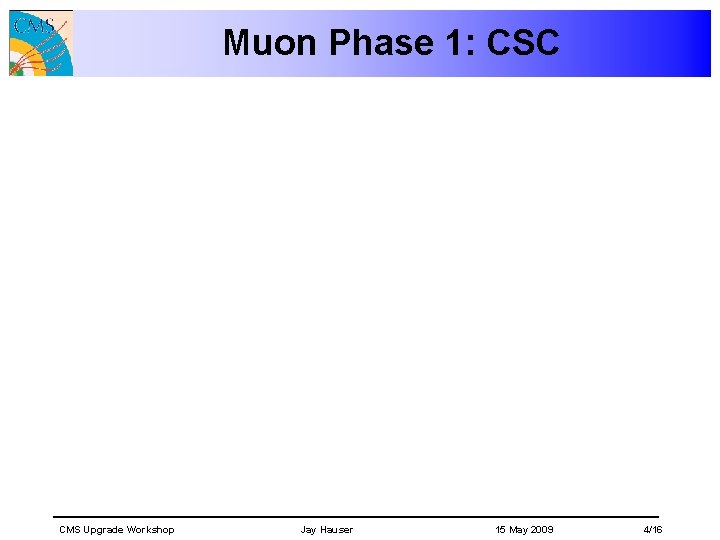 CMS

Muon Phase 1: CSC

CMS Upgrade Workshop Jay Hauser 15 May 2009 4/16